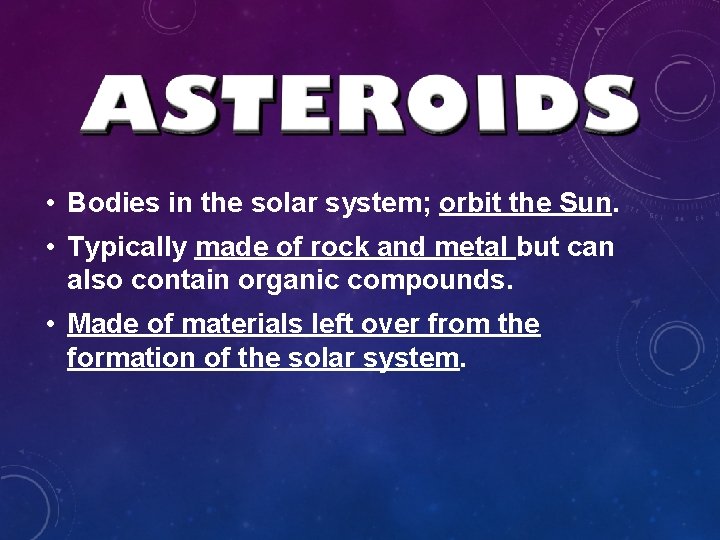 ASTEROIDS

• Bodies in the solar system; orbit the Sun.

• Typically made of rock and metal but can also contain organic compounds.

• Made of materials left over from the formation of the solar system.